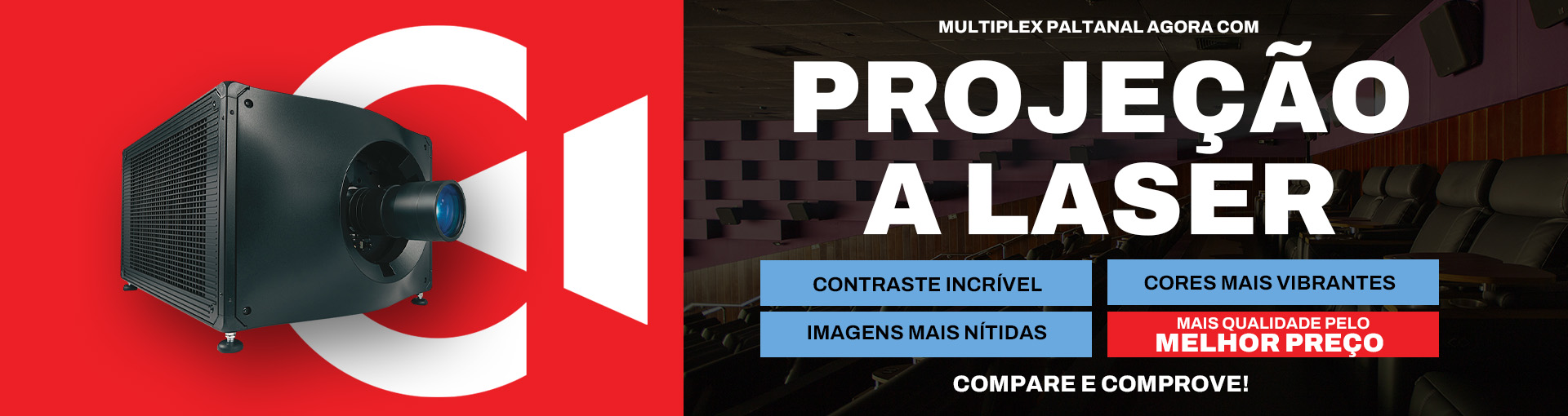 MULTIPLEX PALTANAL AGORA COM

PROJEÇÃO A LASER

CONTRASTE INCRÍVEL

CORES MAIS VIBRANTES

IMAGENS MAIS NÍTIDAS

MAIS QUALIDADE PELO MELHOR PREÇO

COMPARE E COMPROVE!